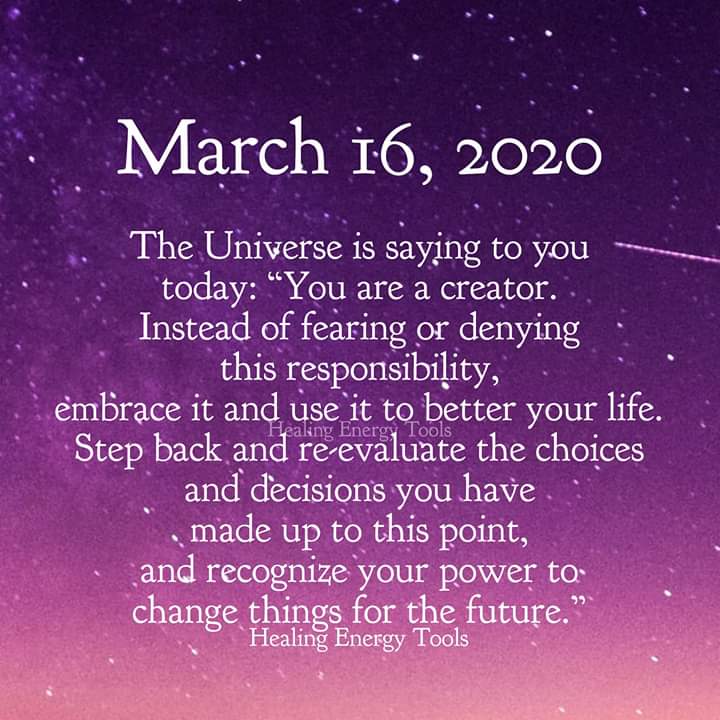 March 16, 2020

The Universe is saying to you today: “You are a creator. Instead of fearing or denying this responsibility, embrace it and use it to better your life.

Healing Energy Tools

Step back and re-evaluate the choices and decisions you have made up to this point, and recognize your power to change things for the future.”

Healing Energy Tools